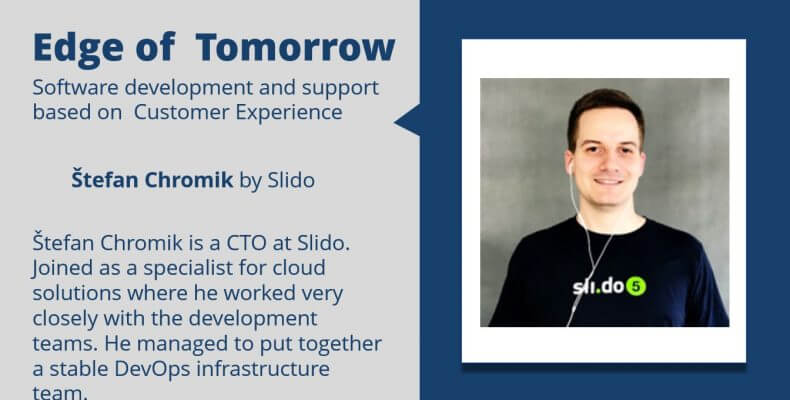 Edge of Tomorrow
Software development and support based on Customer Experience

Štefan Chromik by Slido

Štefan Chromik is a CTO at Slido. Joined as a specialist for cloud solutions where he worked very closely with the development teams. He managed to put together a stable DevOps infrastructure team.

sli.do 5